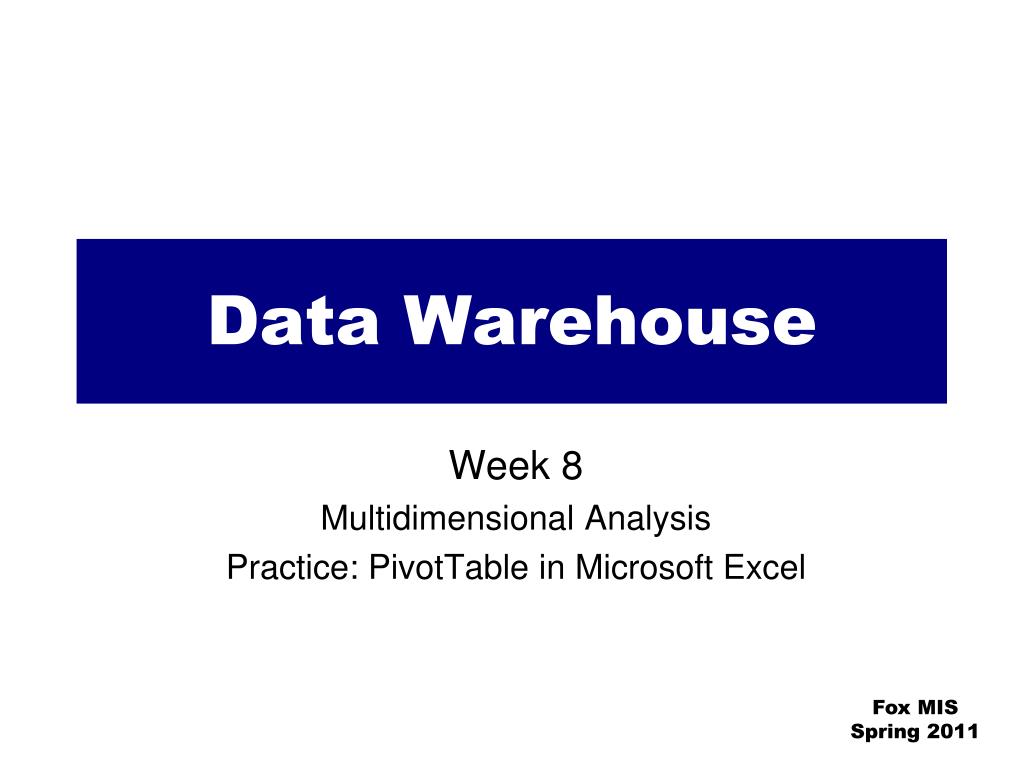 Data Warehouse

Week 8

Multidimensional Analysis

Practice: PivotTable in Microsoft Excel

Fox MIS
Spring 2011